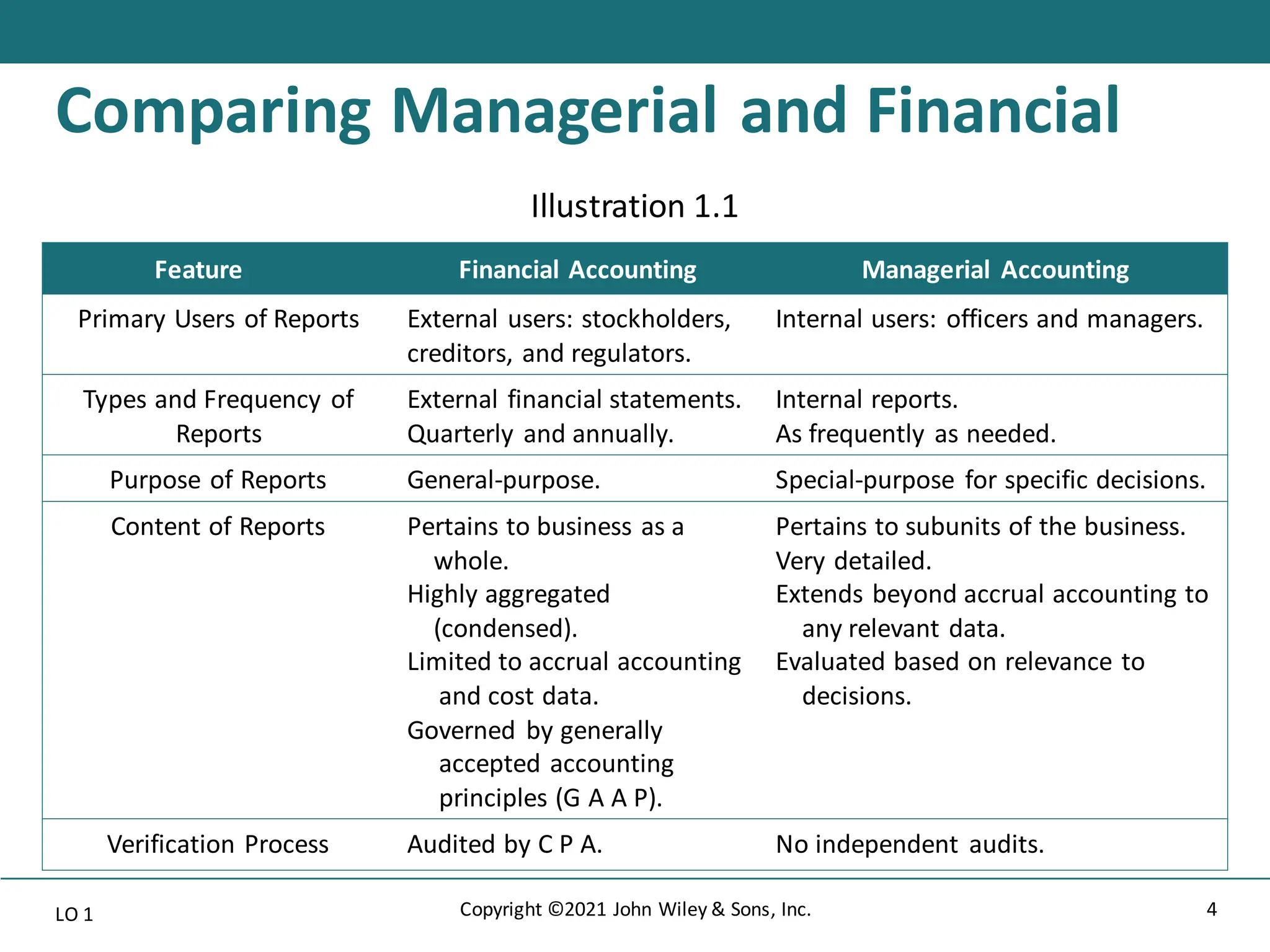 Comparing Managerial and Financial

Illustration 1.1

| Feature | Financial Accounting | Managerial Accounting |
|---|---|---|
| Primary Users of Reports | External users: stockholders, creditors, and regulators. | Internal users: officers and managers. |
| Types and Frequency of Reports | External financial statements. Quarterly and annually. | Internal reports. As frequently as needed. |
| Purpose of Reports | General-purpose. | Special-purpose for specific decisions. |
| Content of Reports | Pertains to business as a whole. Highly aggregated (condensed). Limited to accrual accounting and cost data. Governed by generally accepted accounting principles (G A A P). | Pertains to subunits of the business. Very detailed. Extends beyond accrual accounting to any relevant data. Evaluated based on relevance to decisions. |
| Verification Process | Audited by C P A. | No independent audits. |

LO 1

Copyright ©2021 John Wiley & Sons, Inc.

4